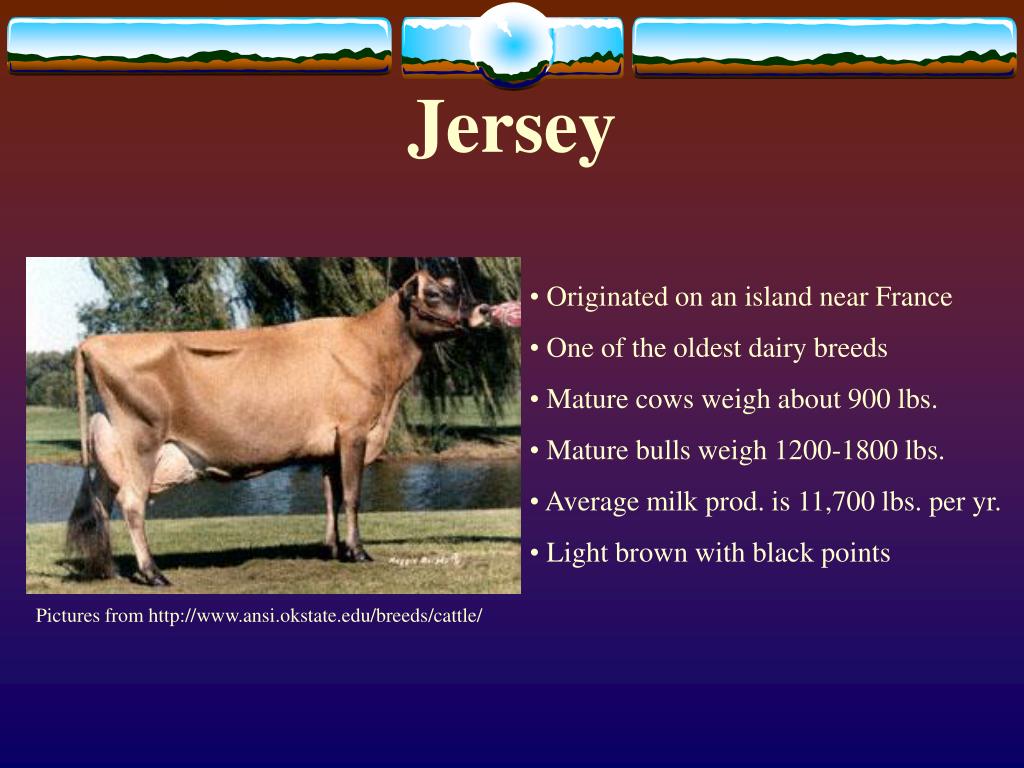 Jersey

• Originated on an island near France

• One of the oldest dairy breeds

• Mature cows weigh about 900 lbs.

• Mature bulls weigh 1200-1800 lbs.

• Average milk prod. is 11,700 lbs. per yr.

• Light brown with black points

Pictures from http://www.ansi.okstate.edu/breeds/cattle/